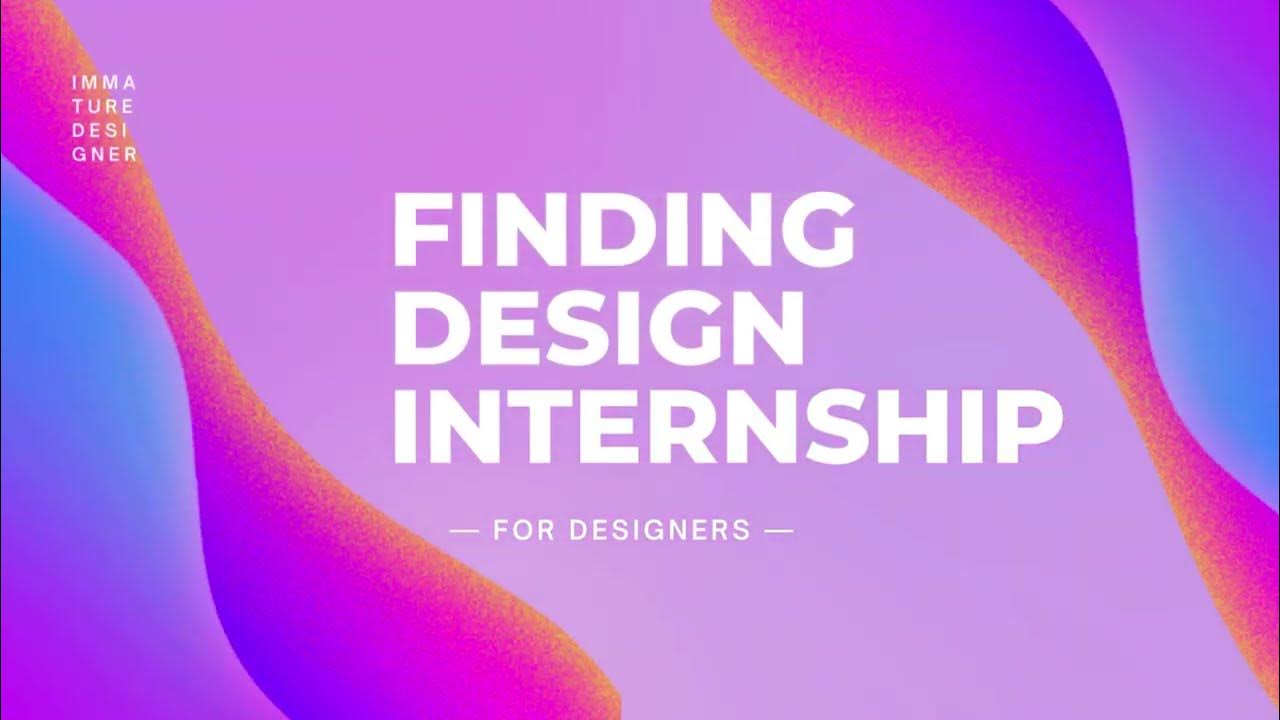 IMMA
TURE
DESI
GNER

FINDING DESIGN INTERNSHIP

— FOR DESIGNERS —